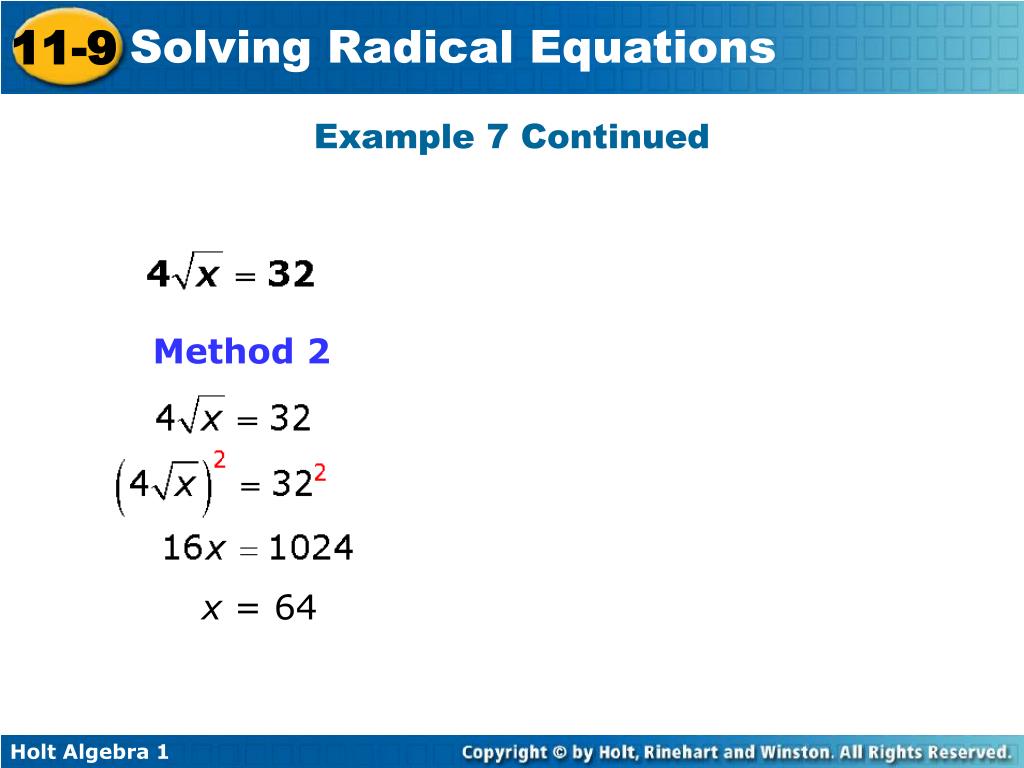 11-9 Solving Radical Equations

Example 7 Continued

$4\sqrt{x} = 32$

Method 2

$4\sqrt{x} = 32$

$\left(4\sqrt{x}\right)^2 = 32^2$

$16x = 1024$

$x = 64$

Holt Algebra 1

Copyright © by Holt, Rinehart and Winston. All Rights Reserved.